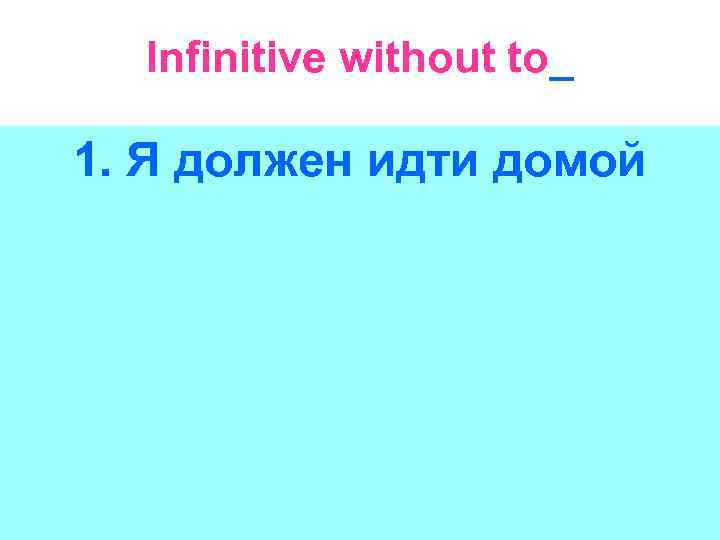 Infinitive without to_

1. Я должен идти домой